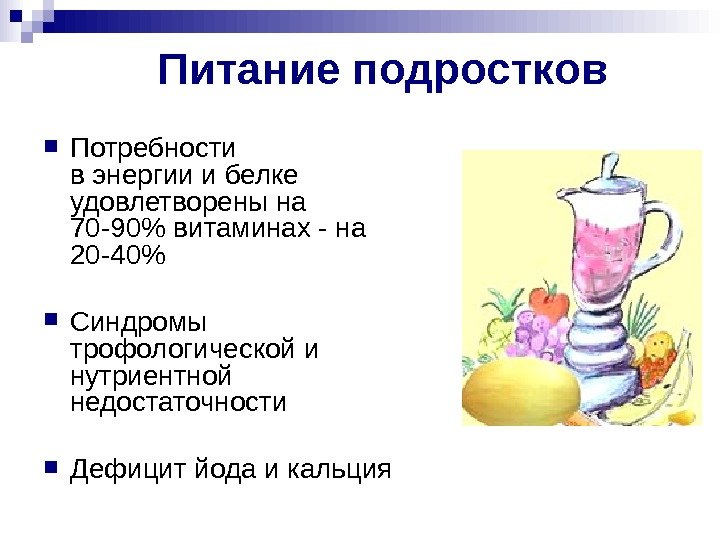 Питание подростков

Потребности в энергии и белке удовлетворены на 70-90% витаминах - на 20-40%

Синдромы трофологической и нутриентной недостаточности

Дефицит йода и кальция